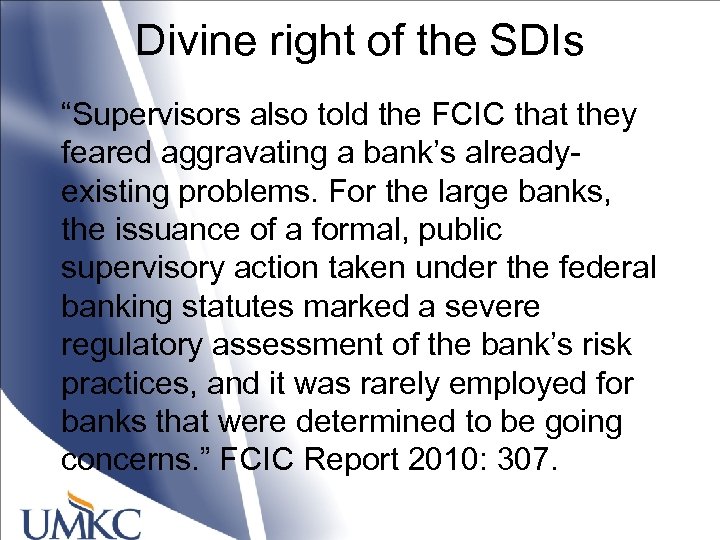 Divine right of the SDIs

“Supervisors also told the FCIC that they feared aggravating a bank’s already-existing problems. For the large banks, the issuance of a formal, public supervisory action taken under the federal banking statutes marked a severe regulatory assessment of the bank’s risk practices, and it was rarely employed for banks that were determined to be going concerns.” FCIC Report 2010: 307.

UMKC